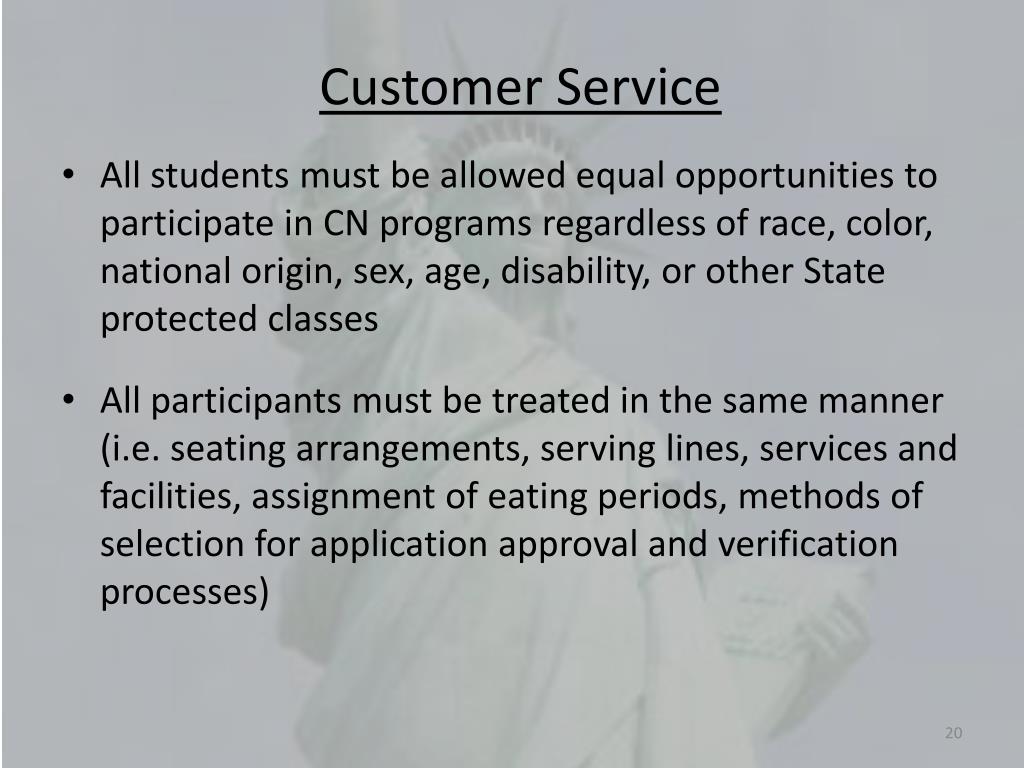 Customer Service

• All students must be allowed equal opportunities to participate in CN programs regardless of race, color, national origin, sex, age, disability, or other State protected classes

• All participants must be treated in the same manner (i.e. seating arrangements, serving lines, services and facilities, assignment of eating periods, methods of selection for application approval and verification processes)

20